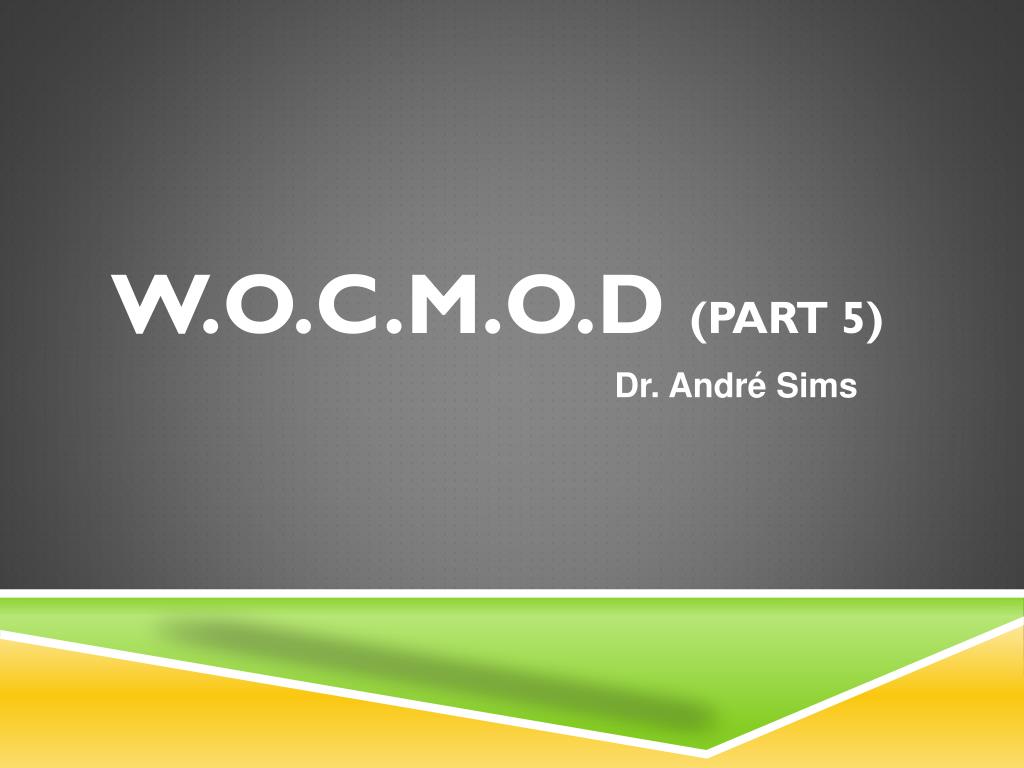 W.O.C.M.O.D (PART 5)

Dr. André Sims